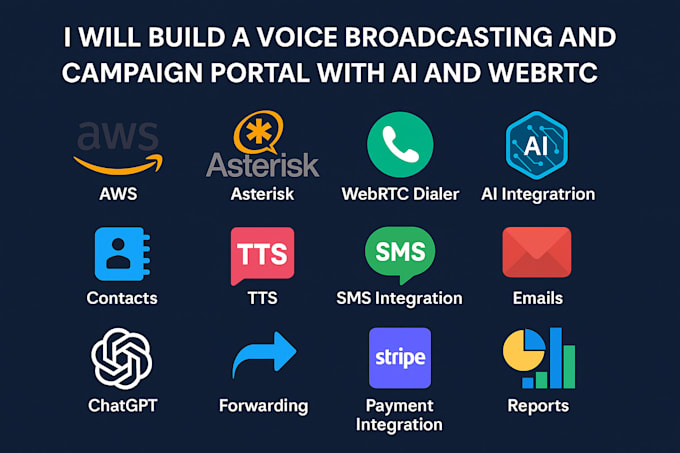 I WILL BUILD A VOICE BROADCASTING AND CAMPAIGN PORTAL WITH AI AND WEBRTC

aws
AWS

Asterisk
Asterisk

WebRTC Dialer

AI
AI Integratrion

Contacts

TTS
TTS

SMS
SMS Integration

Emails

ChatGPT

Forwarding

stripe
Payment Integration

Reports